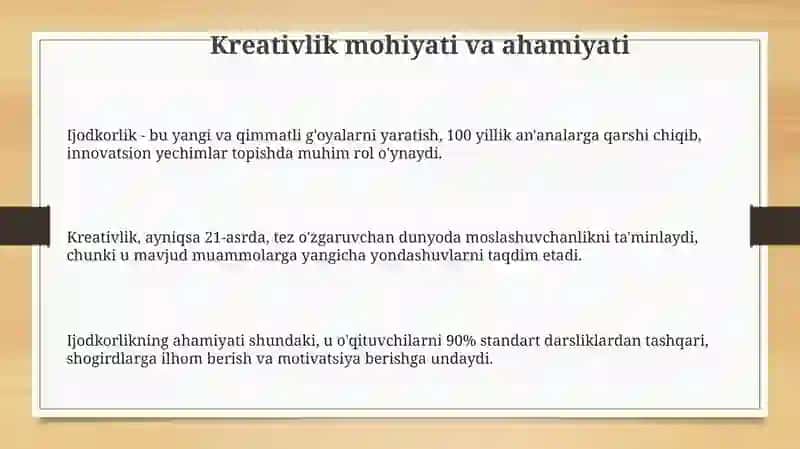 Kreativlik mohiyati va ahamiyati

Ijodkorlik - bu yangi va qimmatli g'oyalarni yaratish, 100 yillik an'analarga qarshi chiqib, innovatsion yechimlar topishda muhim rol o'ynaydi.

Kreativlik, ayniqsa 21-asrda, tez o'zgaruvchan dunyoda moslashuvchanlikni ta'minlaydi, chunki u mavjud muammolarga yangicha yondashuvlarni taqdim etadi.

Ijodkorlikning ahamiyati shundaki, u o'qituvchilarni 90% standart darsliklardan tashqari, shogirdlarga ilhom berish va motivatsiya berishga undaydi.